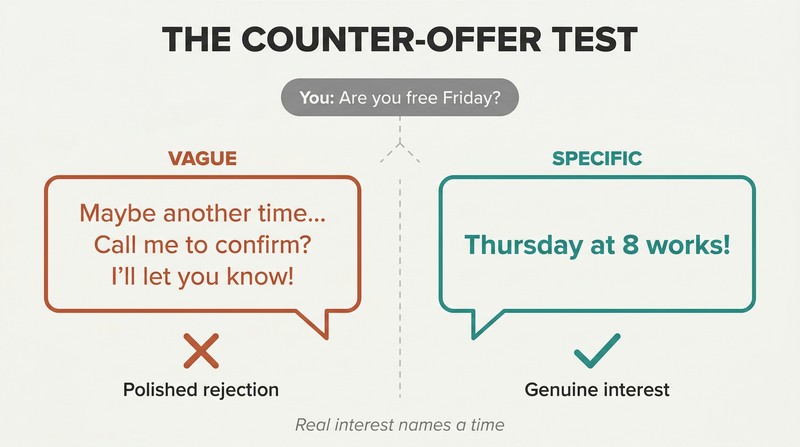 THE COUNTER-OFFER TEST

You: Are you free Friday?

VAGUE

Maybe another time...
Call me to confirm?
I'll let you know!

Polished rejection

SPECIFIC

Thursday at 8 works!

Genuine interest

Real interest names a time